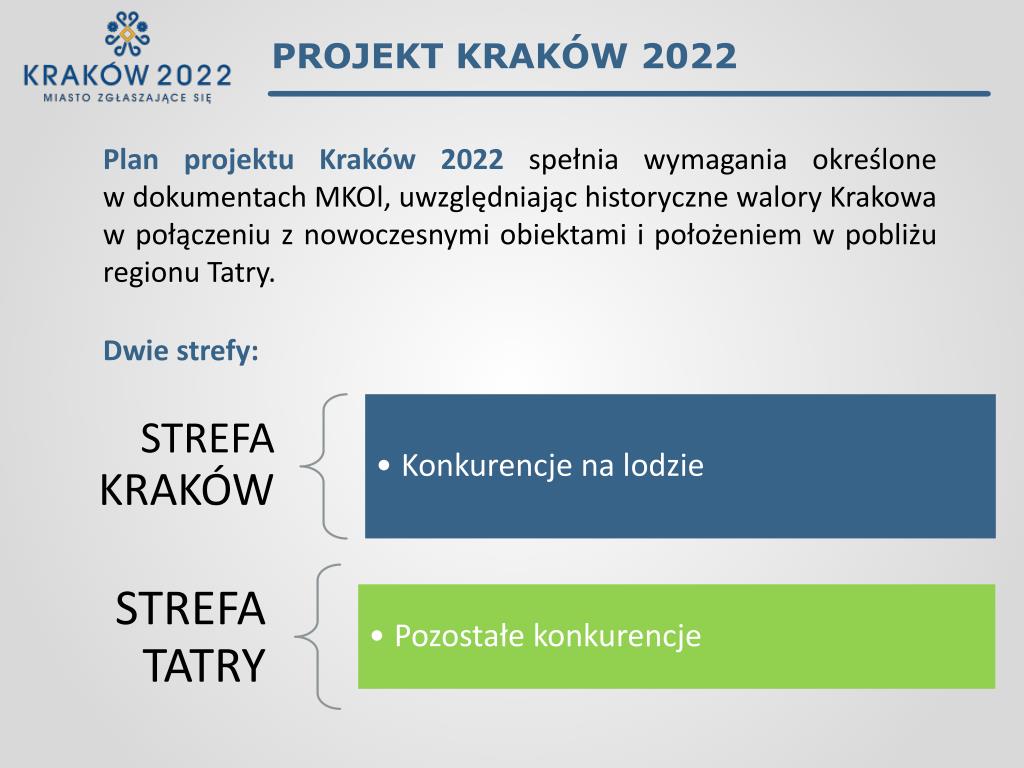 KRAKÓW 2022
MIASTO ZGŁASZAJĄCE SIĘ

PROJEKT KRAKÓW 2022

Plan projektu Kraków 2022 spełnia wymagania określone w dokumentach MKOl, uwzględniając historyczne walory Krakowa w połączeniu z nowoczesnymi obiektami i położeniem w pobliżu regionu Tatry.

Dwie strefy:

STREFA KRAKÓW

• Konkurencje na lodzie

STREFA TATRY

• Pozostałe konkurencje